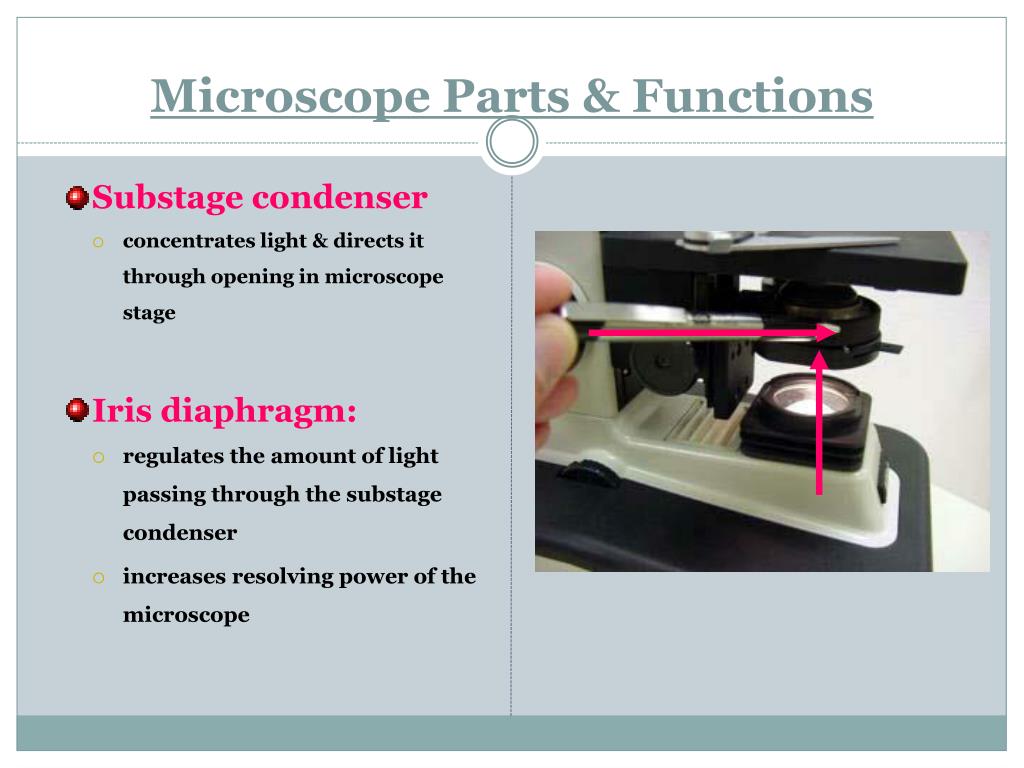 Microscope Parts & Functions

Substage condenser

concentrates light & directs it through opening in microscope stage

Iris diaphragm:

regulates the amount of light passing through the substage condenser

increases resolving power of the microscope